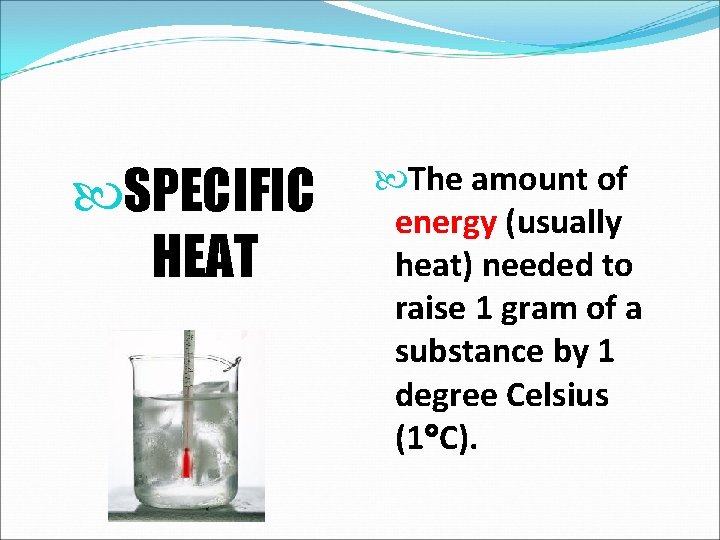 SPECIFIC HEAT

The amount of energy (usually heat) needed to raise 1 gram of a substance by 1 degree Celsius (1°C).